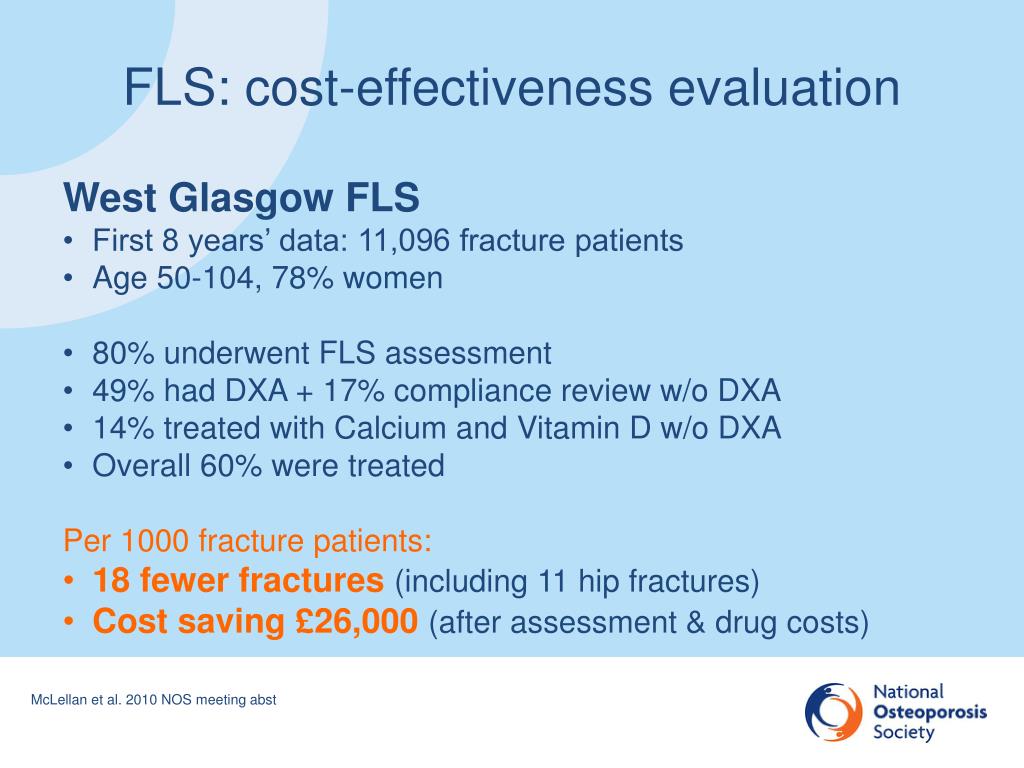 FLS: cost-effectiveness evaluation

West Glasgow FLS
• First 8 years' data: 11,096 fracture patients
• Age 50-104, 78% women

• 80% underwent FLS assessment
• 49% had DXA + 17% compliance review w/o DXA
• 14% treated with Calcium and Vitamin D w/o DXA
• Overall 60% were treated

Per 1000 fracture patients:
• 18 fewer fractures (including 11 hip fractures)
• Cost saving £26,000 (after assessment & drug costs)

McLellan et al. 2010 NOS meeting abst

National Osteoporosis Society